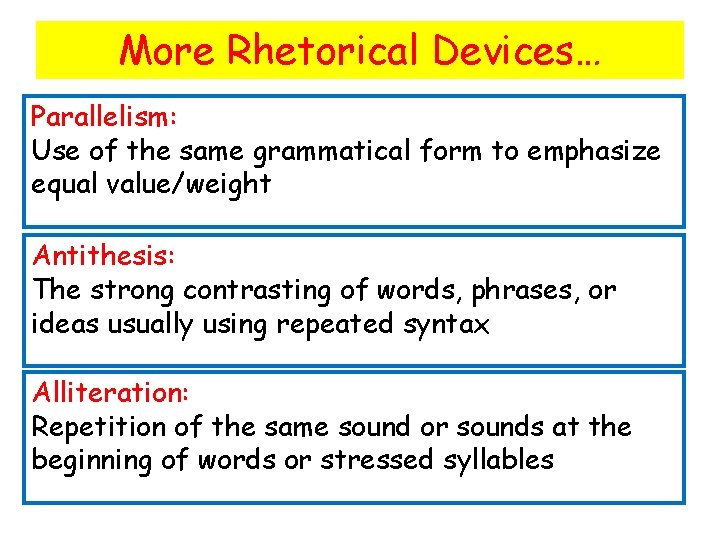 More Rhetorical Devices…

Parallelism:
Use of the same grammatical form to emphasize equal value/weight

Antithesis:
The strong contrasting of words, phrases, or ideas usually using repeated syntax

Alliteration:
Repetition of the same sound or sounds at the beginning of words or stressed syllables